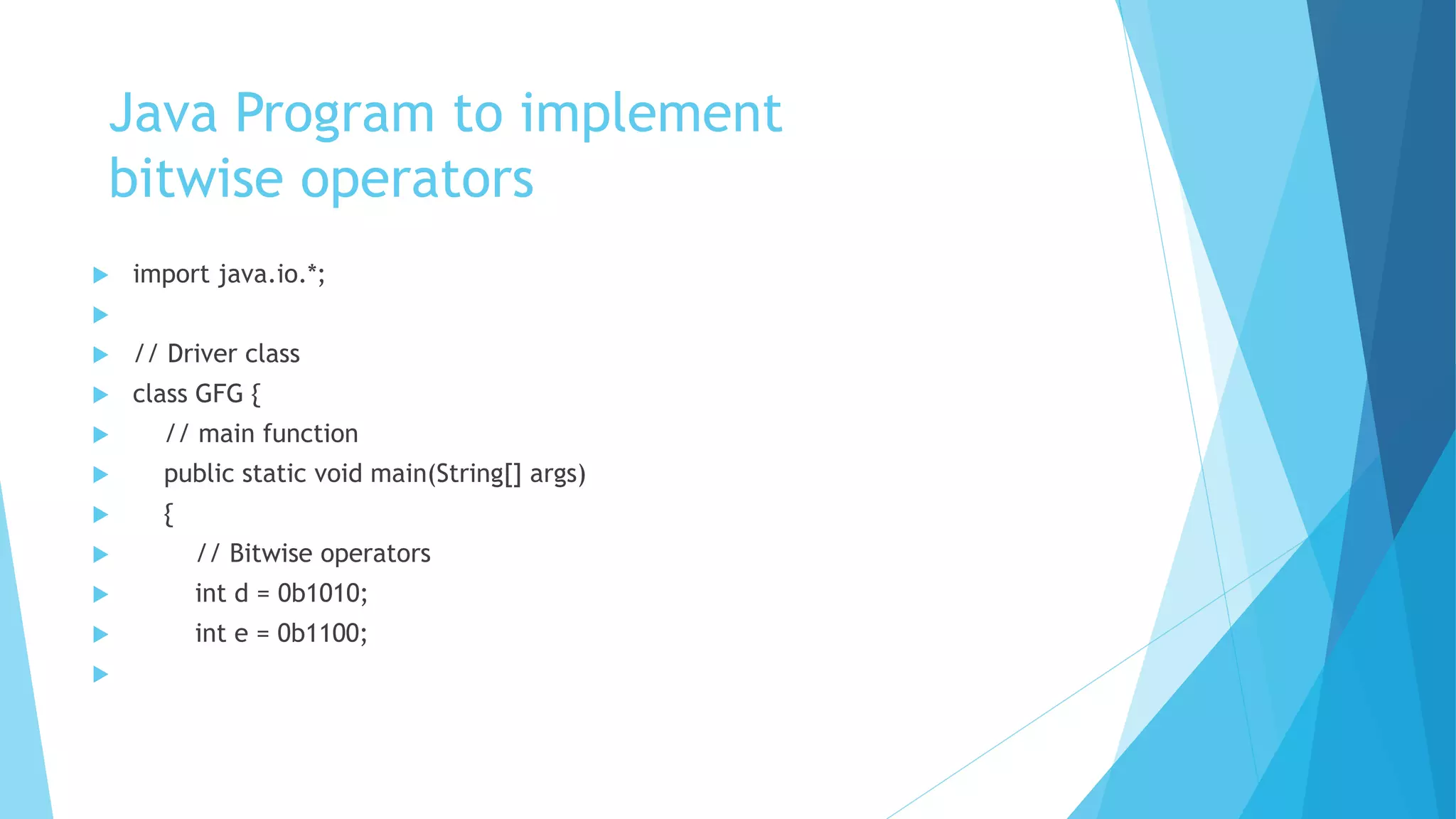 Java Program to implement bitwise operators

import java.io.*;

// Driver class
class GFG {
// main function
public static void main(String[] args)
{
// Bitwise operators
int d = 0b1010;
int e = 0b1100;